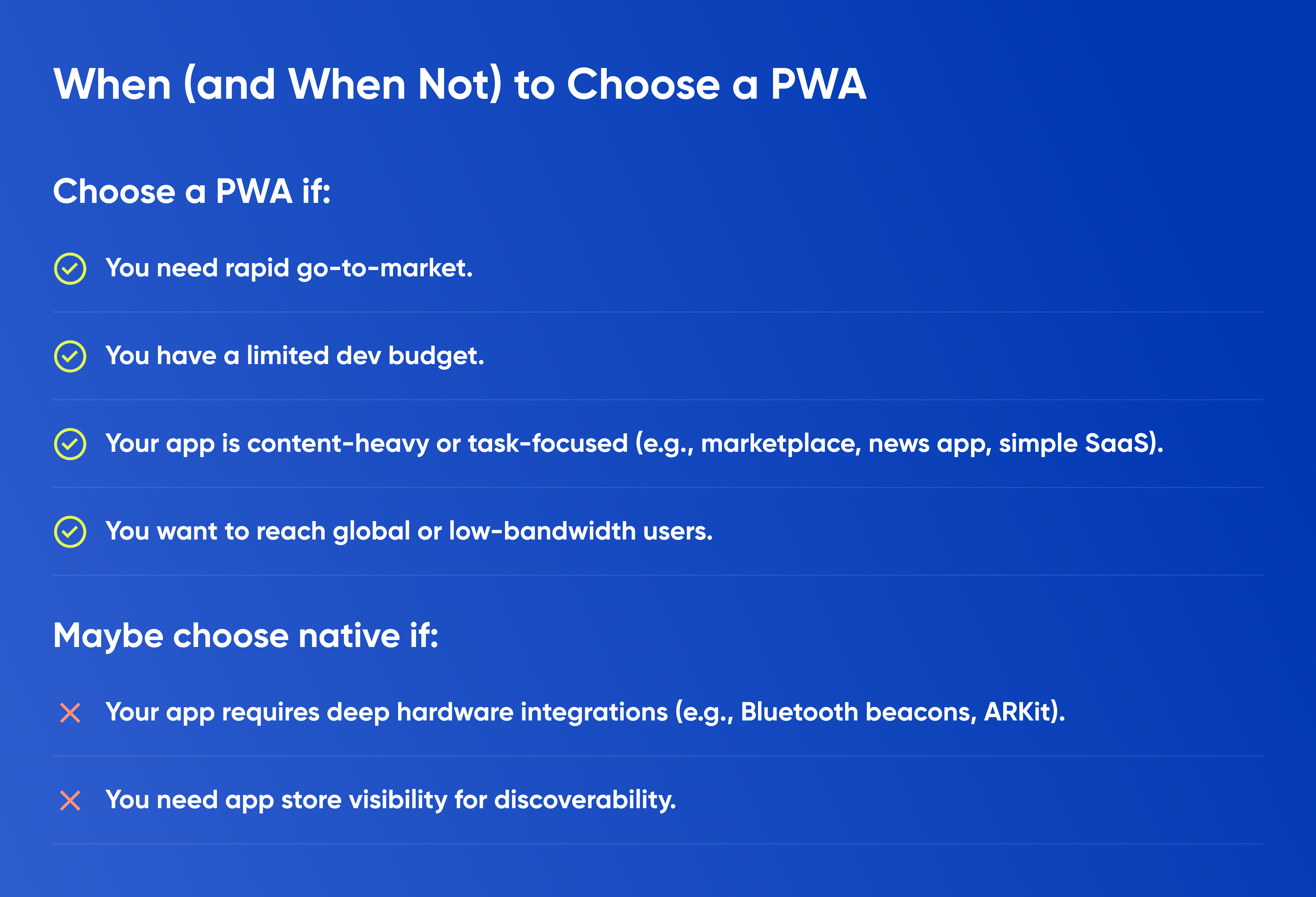 When (and When Not) to Choose a PWA

Choose a PWA if:

You need rapid go-to-market.

You have a limited dev budget.

Your app is content-heavy or task-focused (e.g., marketplace, news app, simple SaaS).

You want to reach global or low-bandwidth users.

Maybe choose native if:

Your app requires deep hardware integrations (e.g., Bluetooth beacons, ARKit).

You need app store visibility for discoverability.